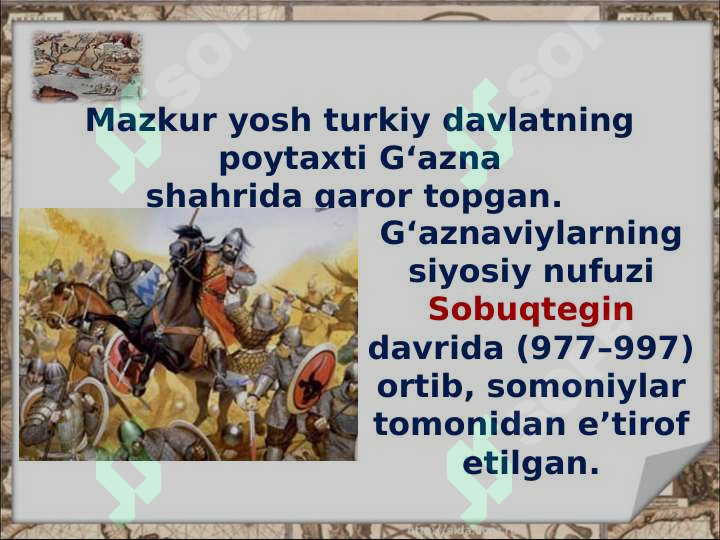 Mazkur yosh turkiy davlatning poytaxti G‘azna shahrida qaror topgan.

G‘aznaviylarning siyosiy nufuzi Sobuqtegin davrida (977–997) ortib, somoniylar tomonidan e’tirof etilgan.